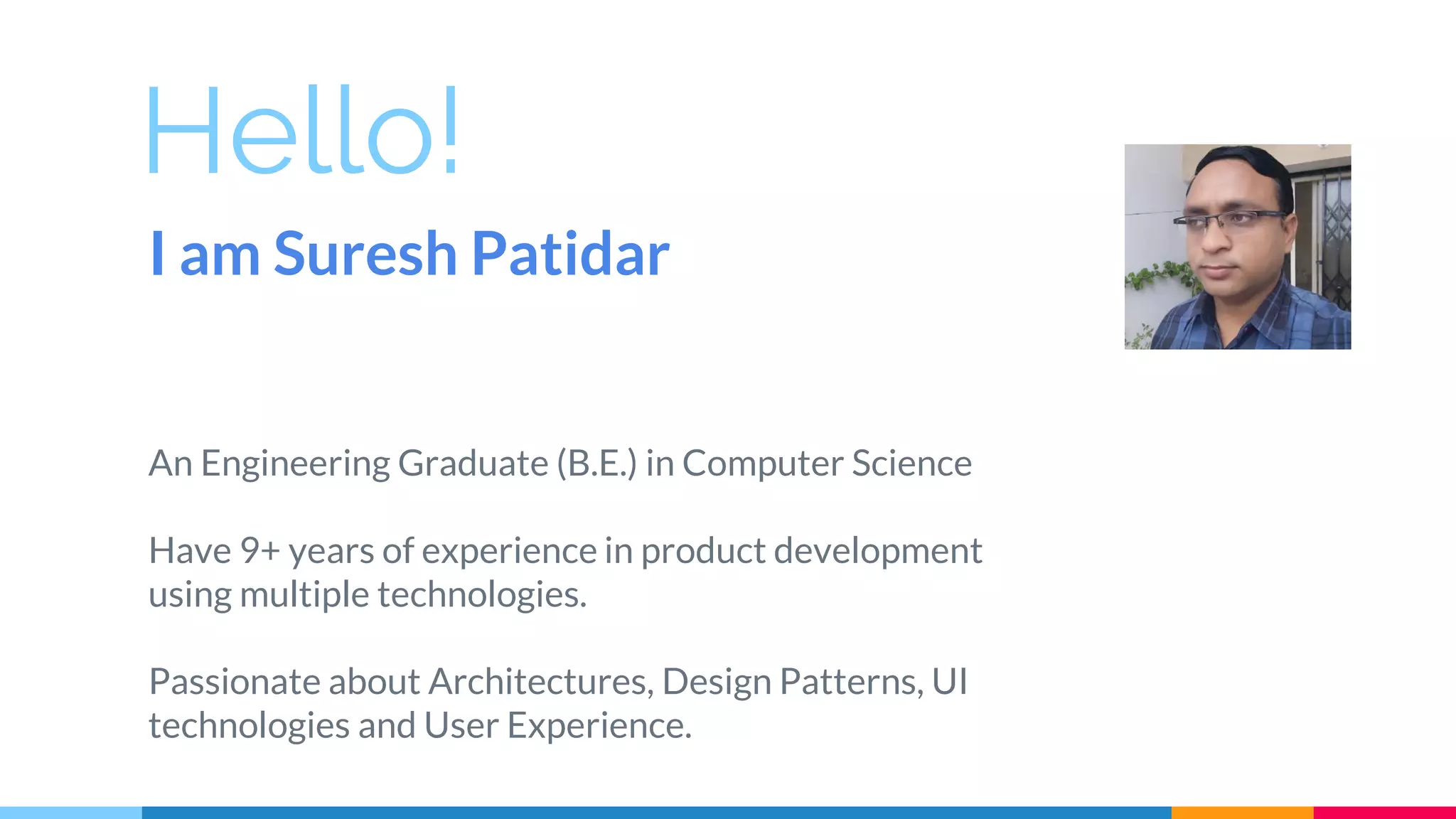 Hello!

I am Suresh Patidar

An Engineering Graduate (B.E.) in Computer Science

Have 9+ years of experience in product development using multiple technologies.

Passionate about Architectures, Design Patterns, UI technologies and User Experience.